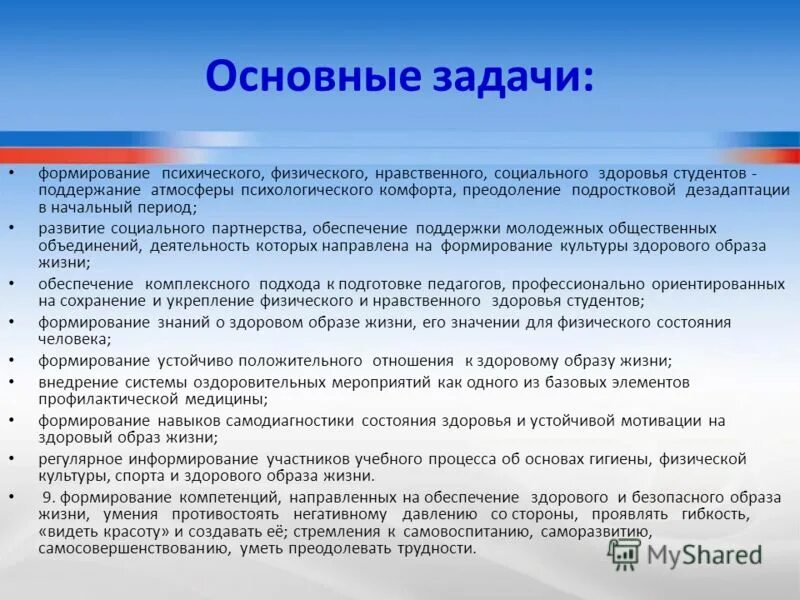 Основные задачи:

• формирование психического, физического, нравственного, социального здоровья студентов - поддержание атмосферы психологического комфорта, преодоление подростковой дезадаптации в начальный период;
• развитие социального партнерства, обеспечение поддержки молодежных общественных объединений, деятельность которых направлена на формирование культуры здорового образа жизни;
• обеспечение комплексного подхода к подготовке педагогов, профессионально ориентированных на сохранение и укрепление физического и нравственного здоровья студентов;
• формирование знаний о здоровом образе жизни, его значении для физического состояния человека;
• формирование устойчиво положительного отношения к здоровому образу жизни;
• внедрение системы оздоровительных мероприятий как одного из базовых элементов профилактической медицины;
• формирование навыков самодиагностики состояния здоровья и устойчивой мотивации на здоровый образ жизни;
• регулярное информирование участников учебного процесса об основах гигиены, физической культуры, спорта и здорового образа жизни.
• 9. формирование компетенций, направленных на обеспечение здорового и безопасного образа жизни, умения противостоять негативному давлению со стороны, проявлять гибкость, «видеть красоту» и создавать её; стремления к самовоспитанию, саморазвитию, самосовершенствованию, уметь преодолевать трудности.

MyShared